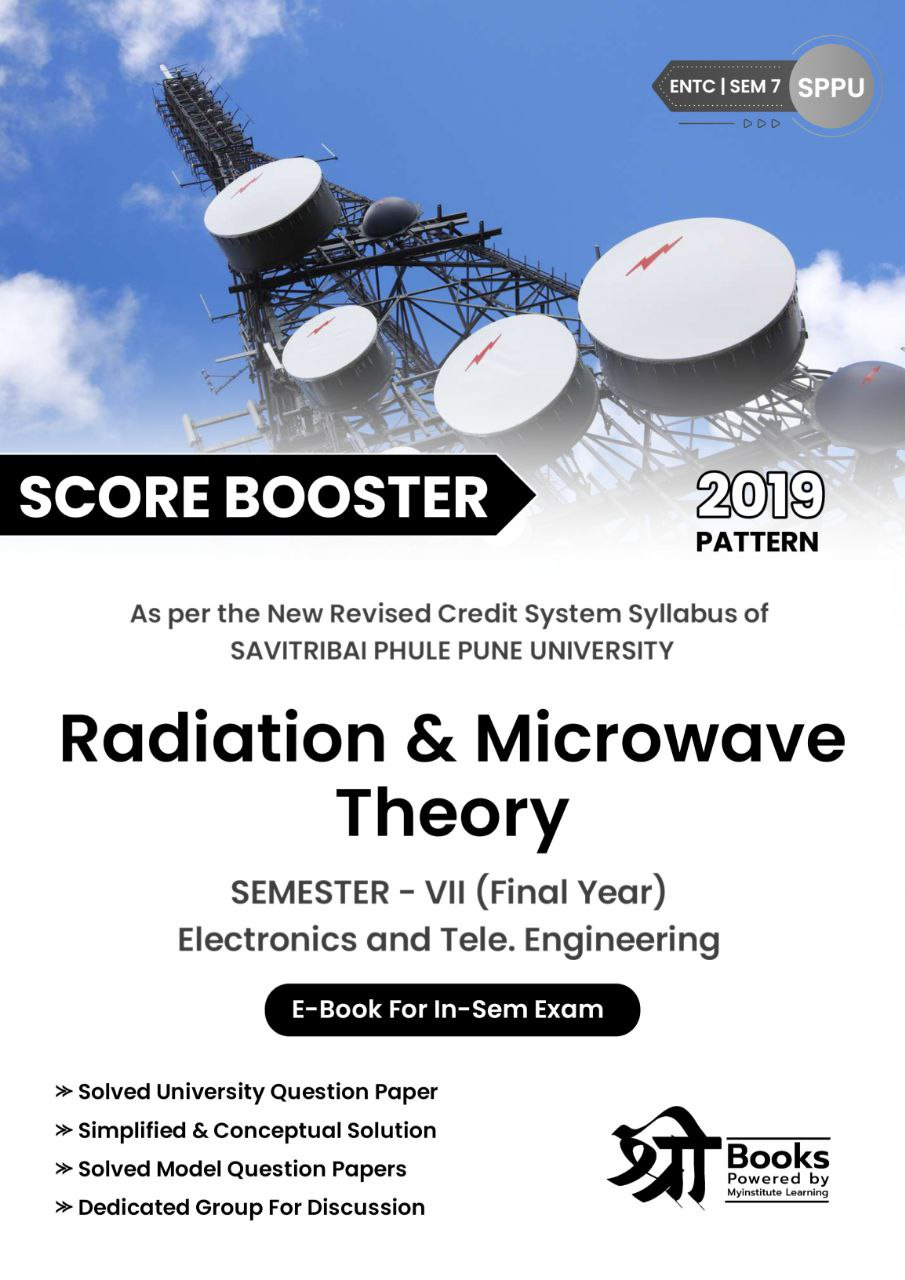 ENTC | SEM 7 SPPU

SCORE BOOSTER

2019 PATTERN

As per the New Revised Credit System Syllabus of SAVITRIBAI PHULE PUNE UNIVERSITY

Radiation & Microwave Theory

SEMESTER - VII (Final Year)
Electronics and Tele. Engineering

E-Book For In-Sem Exam

≫ Solved University Question Paper
≫ Simplified & Conceptual Solution
≫ Solved Model Question Papers
≫ Dedicated Group For Discussion

श्री Books Powered by Myinstitute Learning